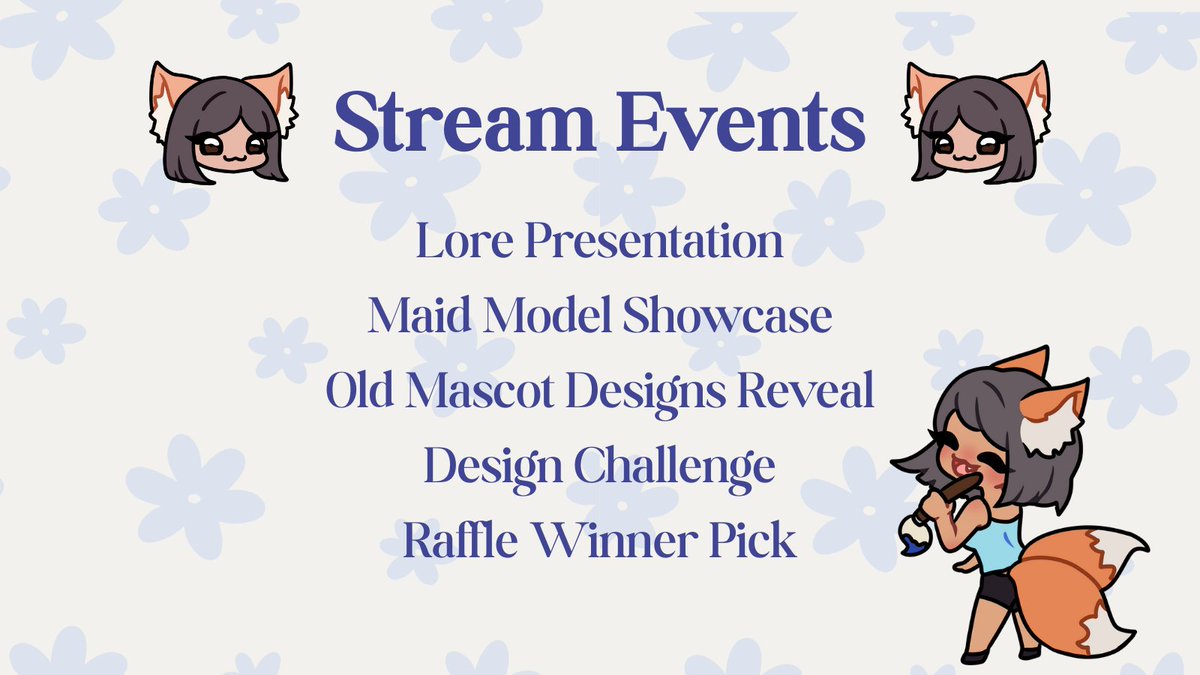 Stream Events

Lore Presentation
Maid Model Showcase
Old Mascot Designs Reveal
Design Challenge
Raffle Winner Pick